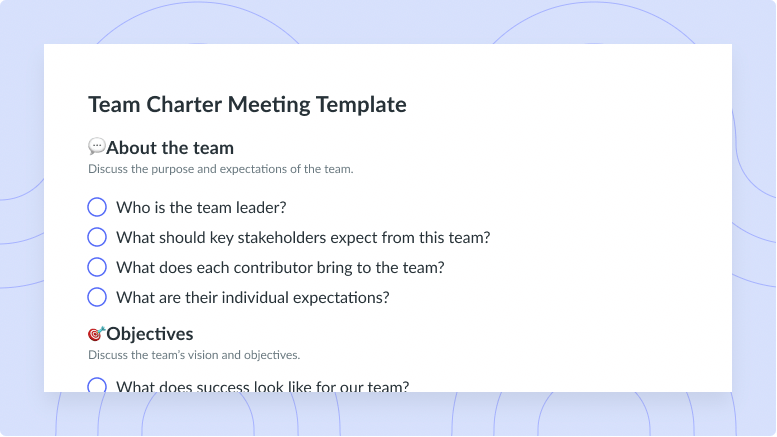 Team Charter Meeting Template

💬About the team
Discuss the purpose and expectations of the team.

Who is the team leader?

What should key stakeholders expect from this team?

What does each contributor bring to the team?

What are their individual expectations?

🎯Objectives
Discuss the team's vision and objectives.

What does success look like for our team?